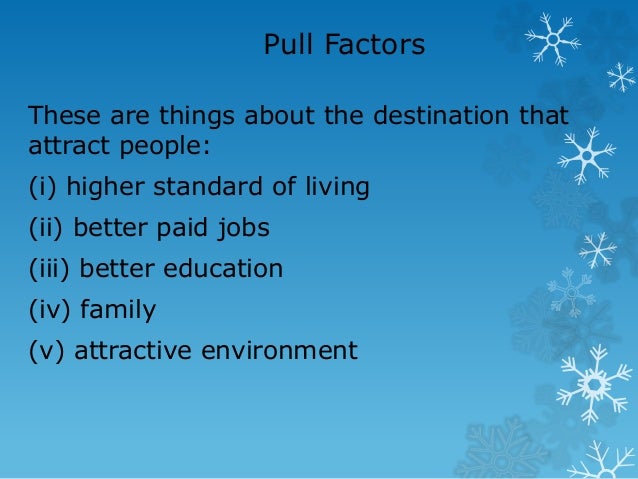 Pull Factors

These are things about the destination that attract people:

(i) higher standard of living

(ii) better paid jobs

(iii) better education

(iv) family

(v) attractive environment